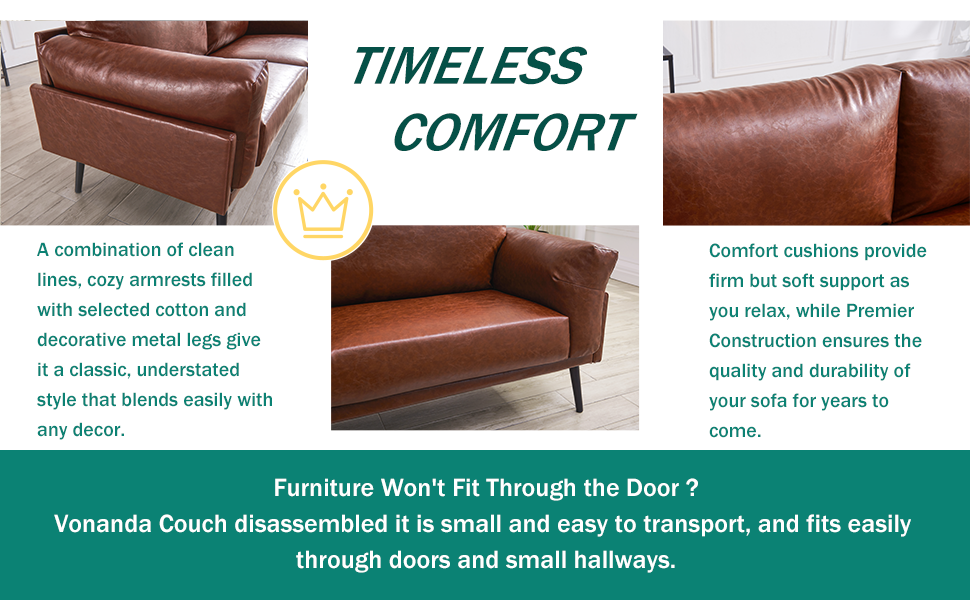 TIMELESS COMFORT

A combination of clean lines, cozy armrests filled with selected cotton and decorative metal legs give it a classic, understated style that blends easily with any decor.

Comfort cushions provide firm but soft support as you relax, while Premier Construction ensures the quality and durability of your sofa for years to come.

Furniture Won't Fit Through the Door ?
Vonanda Couch disassembled it is small and easy to transport, and fits easily through doors and small hallways.